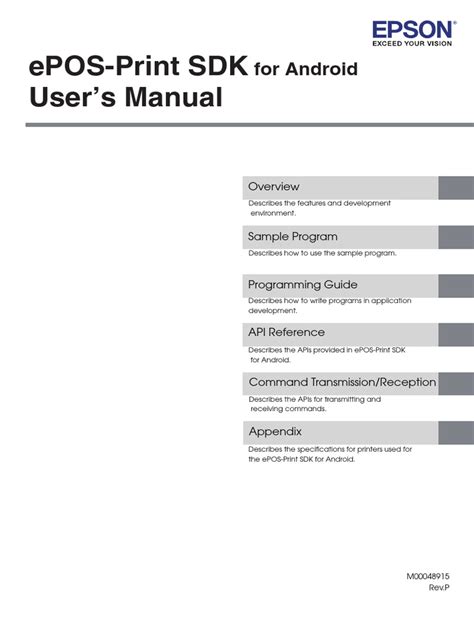 EPSON
EXCEED YOUR VISION

ePOS-Print SDK for Android
User's Manual

Overview
Describes the features and development environment.

Sample Program
Describes how to use the sample program.

Programming Guide
Describes how to write programs in application development.

API Reference
Describes the APIs provided in ePOS-Print SDK for Android.

Command Transmission/Reception
Describes the APIs for transmitting and receiving commands.

Appendix
Describes the specifications for printers used for the ePOS-Print SDK for Android.

M00048915
Rev.P